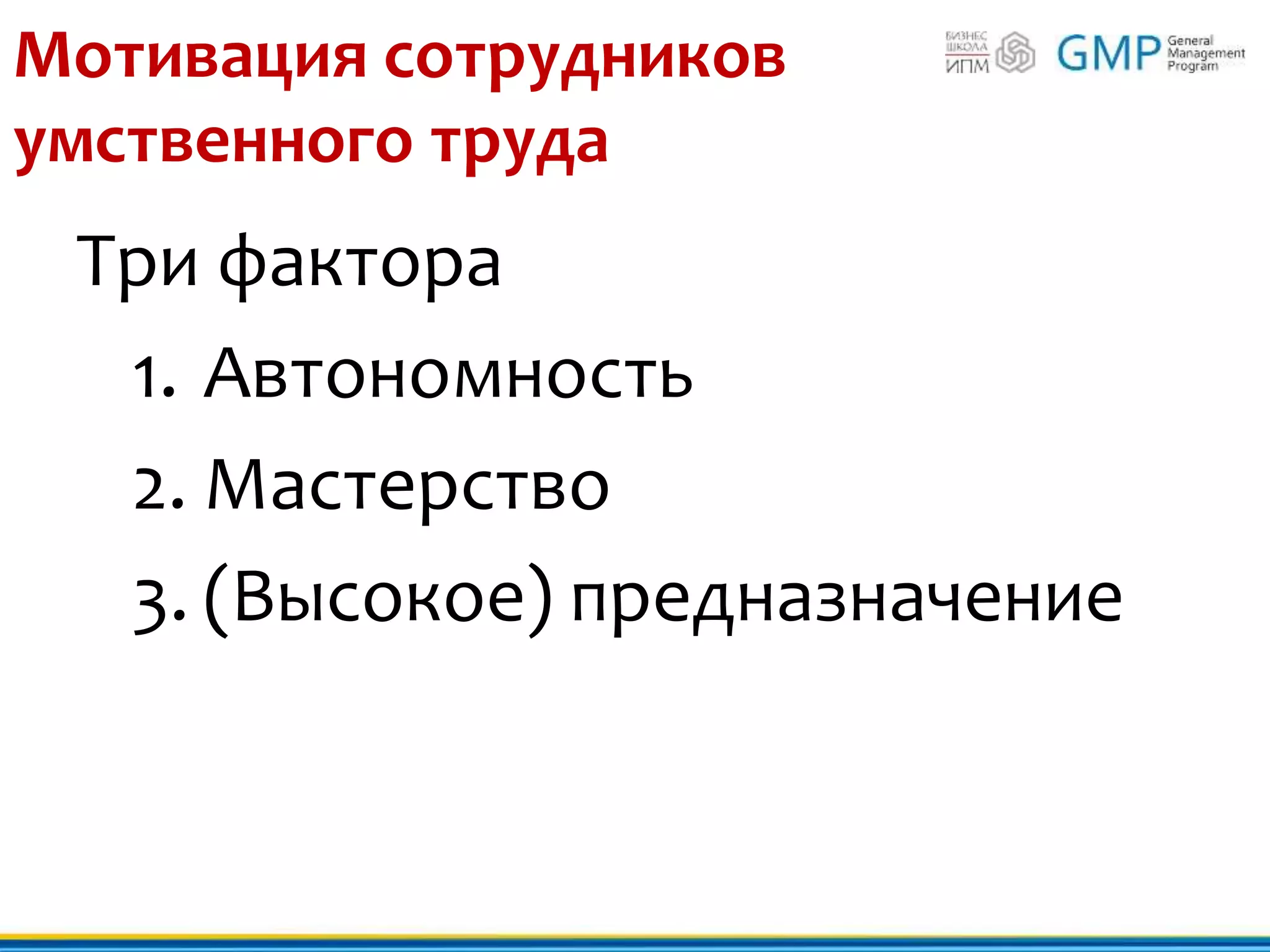 Мотивация сотрудников умственного труда

БИЗНЕС ШКОЛА ИПМ

GMP General Management Program

Три фактора

1. Автономность
2. Мастерство
3. (Высокое) предназначение